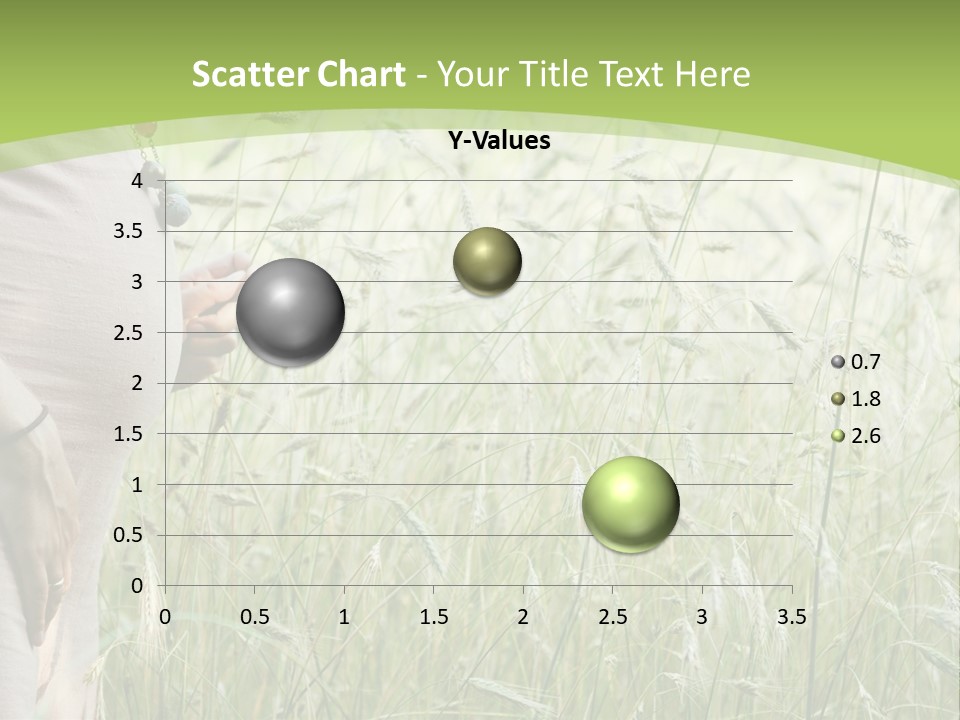 Scatter Chart - Your Title Text Here

Y-Values

4
3.5
3
2.5
2
1.5
1
0.5
0

0 0.5 1 1.5 2 2.5 3 3.5

0.7
1.8
2.6